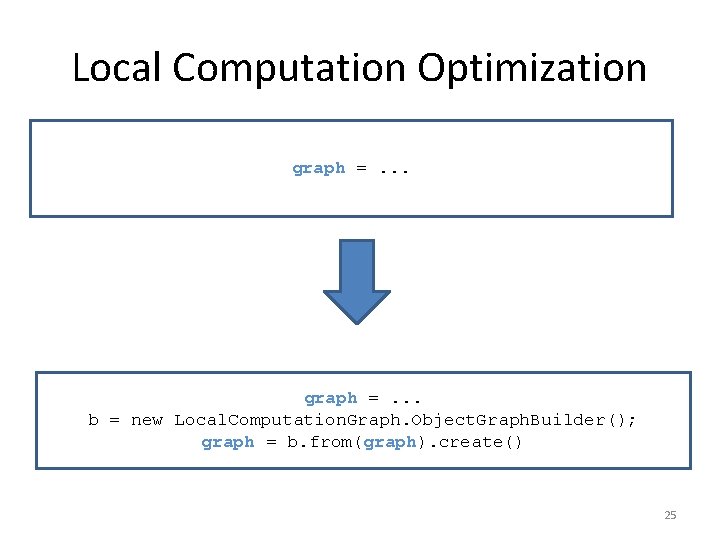 Local Computation Optimization

graph = ...

graph = ...
b = new LocalComputationGraph.ObjectGraphBuilder();
graph = b.from(graph).create()

25